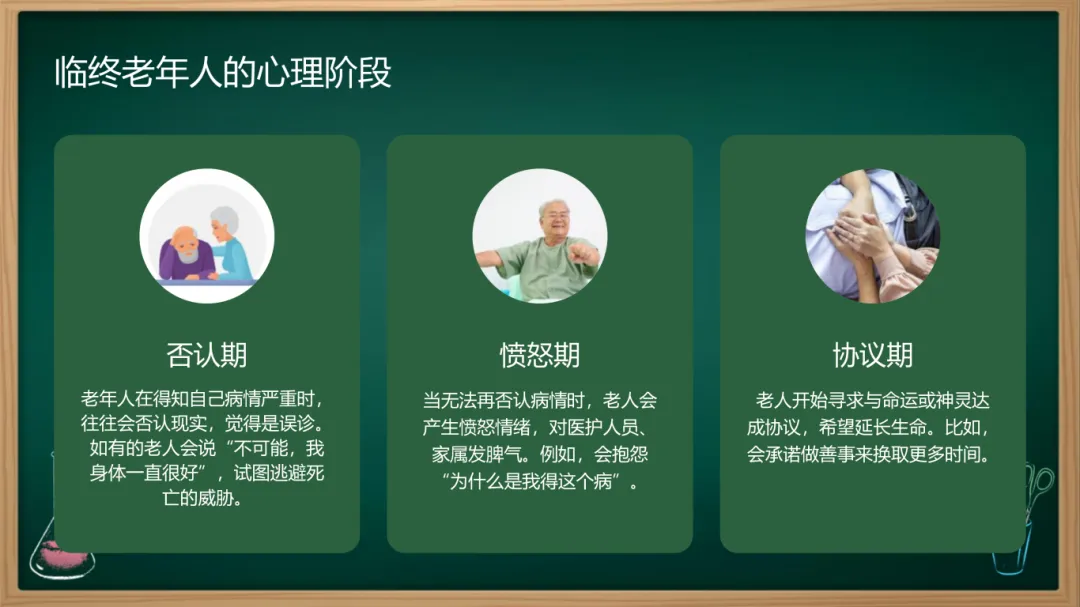 临终老年人的心理阶段

否认期

老年人在得知自己病情严重时，往往会否认现实，觉得是误诊。如有的老人会说“不可能，我身体一直很好”，试图逃避死亡的威胁。

愤怒期

当无法再否认病情时，老人会产生愤怒情绪，对医护人员、家属发脾气。例如，会抱怨“为什么是我得这个病”。

协议期

老人开始寻求与命运或神灵达成协议，希望延长生命。比如，会承诺做善事来换取更多时间。